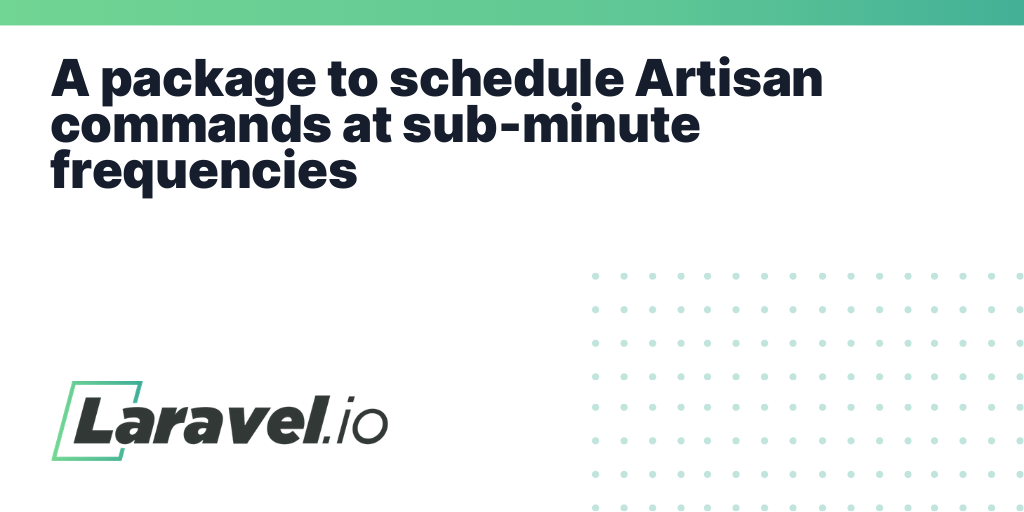 A package to schedule Artisan commands at sub-minute frequencies

Laravel.io